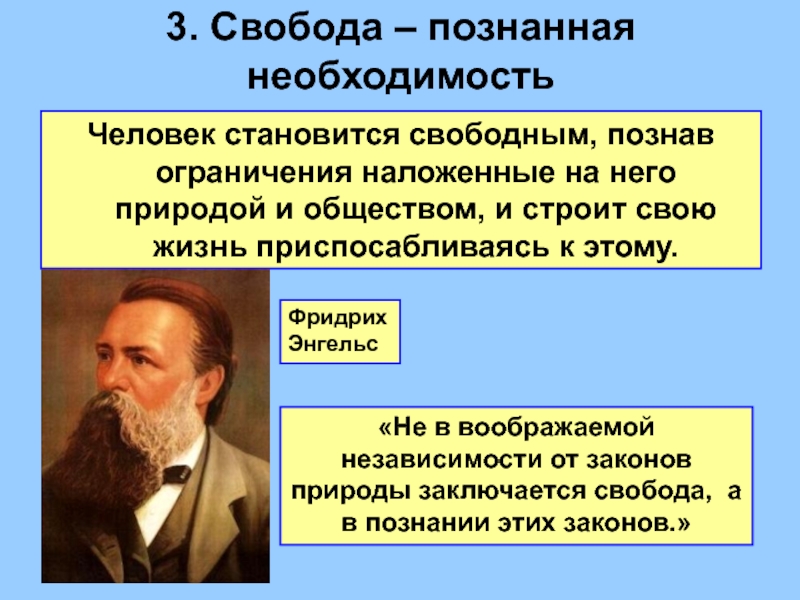 3. Свобода – познанная необходимость

Человек становится свободным, познав ограничения наложенные на него природой и обществом, и строит свою жизнь приспосабливаясь к этому.

Фридрих Энгельс

«Не в воображаемой независимости от законов природы заключается свобода, а в познании этих законов.»